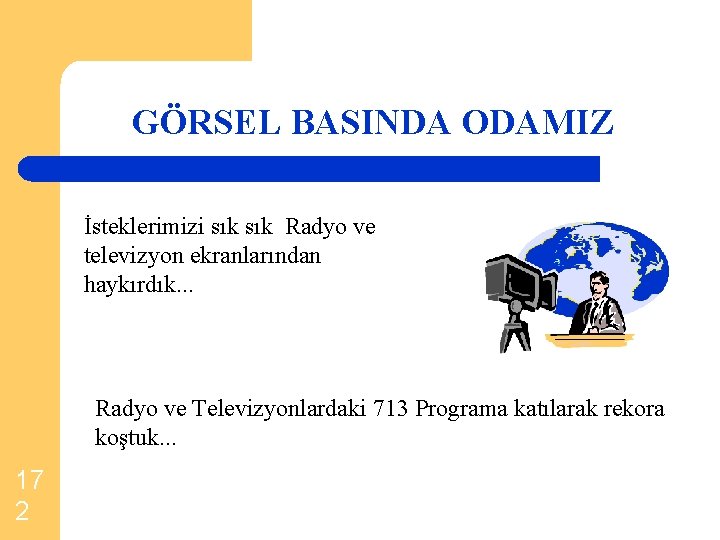 GÖRSEL BASINDA ODAMIZ

İsteklerimizi sık sık Radyo ve televizyon ekranlarından haykırdık...

Radyo ve Televizyonlardaki 713 Programa katılarak rekora koştuk...

172